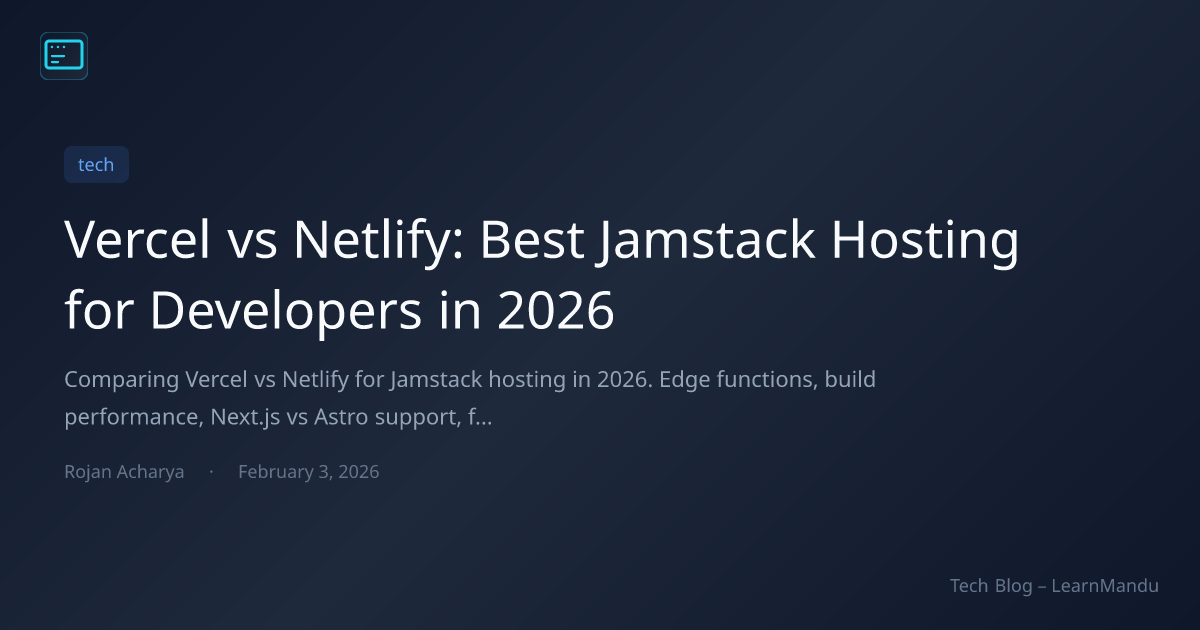 tech

Vercel vs Netlify: Best Jamstack Hosting for Developers in 2026

Comparing Vercel vs Netlify for Jamstack hosting in 2026. Edge functions, build performance, Next.js vs Astro support, f...

Rojan Acharya · February 3, 2026

Tech Blog – LearnMandu